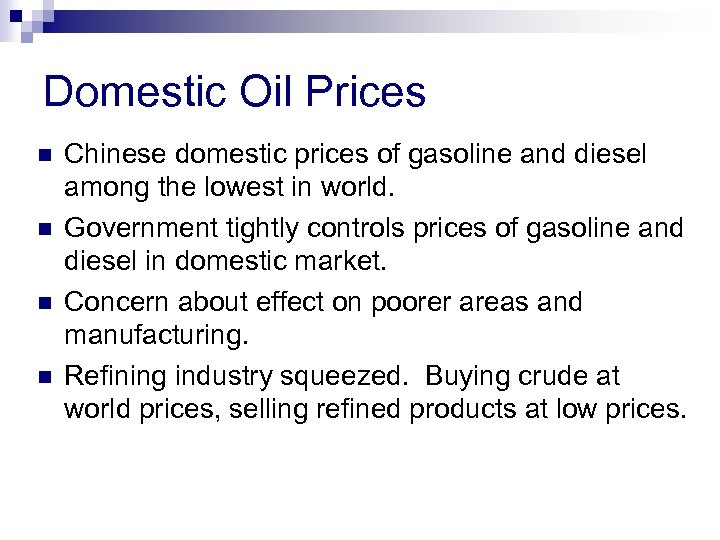 Domestic Oil Prices

- Chinese domestic prices of gasoline and diesel among the lowest in world.
- Government tightly controls prices of gasoline and diesel in domestic market.
- Concern about effect on poorer areas and manufacturing.
- Refining industry squeezed. Buying crude at world prices, selling refined products at low prices.